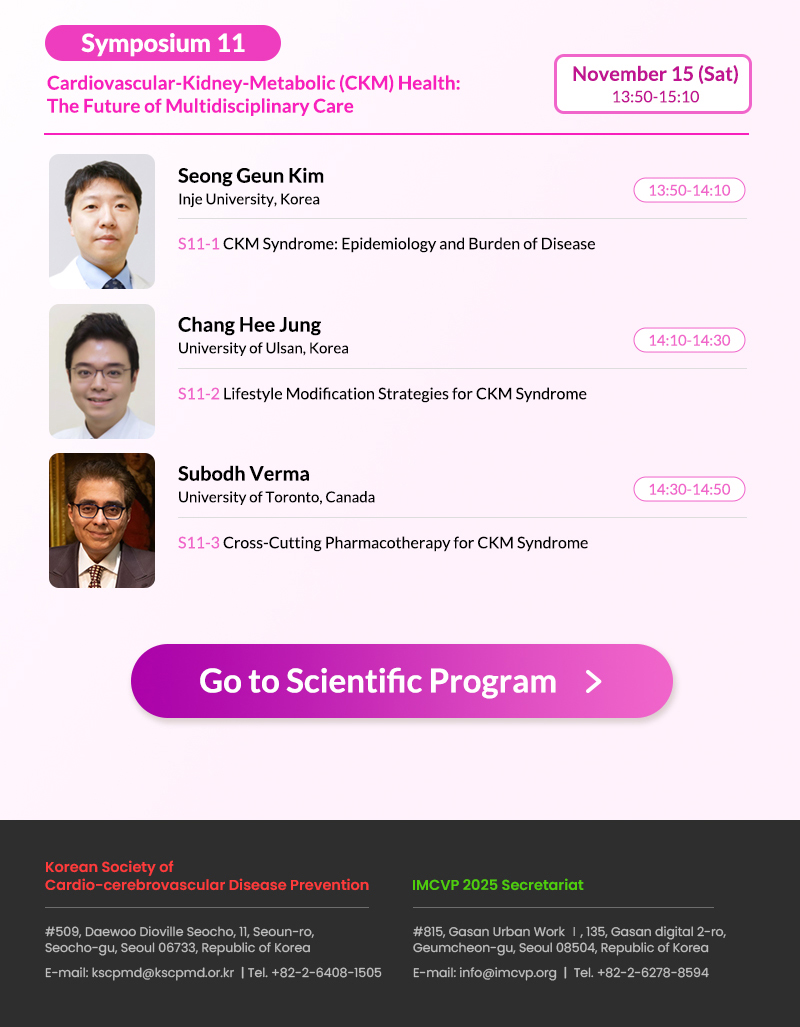 Symposium 11

Cardiovascular-Kidney-Metabolic (CKM) Health: The Future of Multidisciplinary Care

November 15 (Sat)
13:50-15:10

Seong Geun Kim
Inje University, Korea
13:50-14:10
S11-1 CKM Syndrome: Epidemiology and Burden of Disease

Chang Hee Jung
University of Ulsan, Korea
14:10-14:30
S11-2 Lifestyle Modification Strategies for CKM Syndrome

Subodh Verma
University of Toronto, Canada
14:30-14:50
S11-3 Cross-Cutting Pharmacotherapy for CKM Syndrome

Go to Scientific Program >

Korean Society of
Cardio-cerebrovascular Disease Prevention

#509, Daewoo Dioville Seocho, 11, Seoun-ro, Seocho-gu, Seoul 06733, Republic of Korea

E-mail: kscpmd@kscpmd.or.kr | Tel. +82-2-6408-1505

IMCVP 2025 Secretariat

#815, Gasan Urban Work Ⅰ, 135, Gasan digital 2-ro, Geumcheon-gu, Seoul 08504, Republic of Korea

E-mail: info@imcvp.org | Tel. +82-2-6278-8594